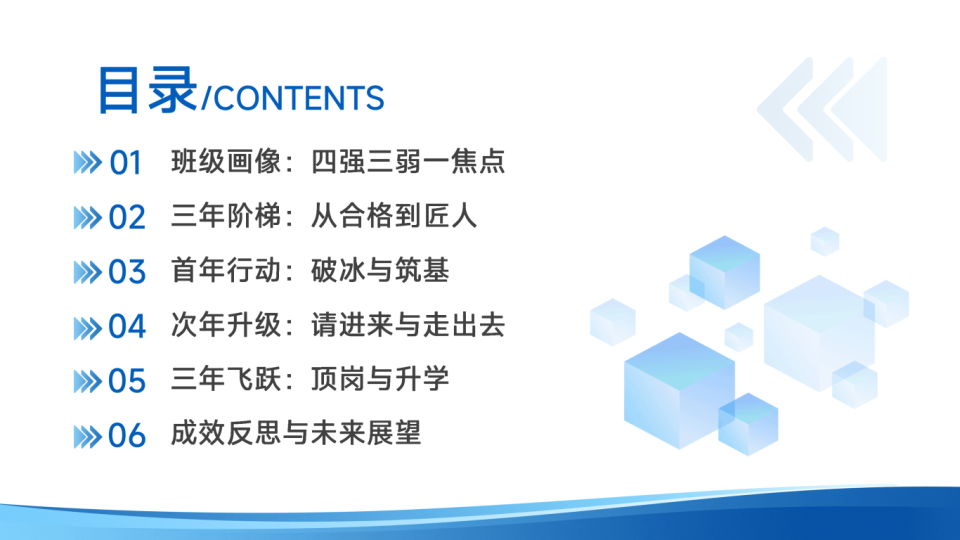 目录/CONTENTS

01 班级画像：四强三弱一焦点

02 三年阶梯：从合格到匠人

03 首年行动：破冰与筑基

04 次年升级：请进来与走出去

05 三年飞跃：顶岗与升学

06 成效反思与未来展望